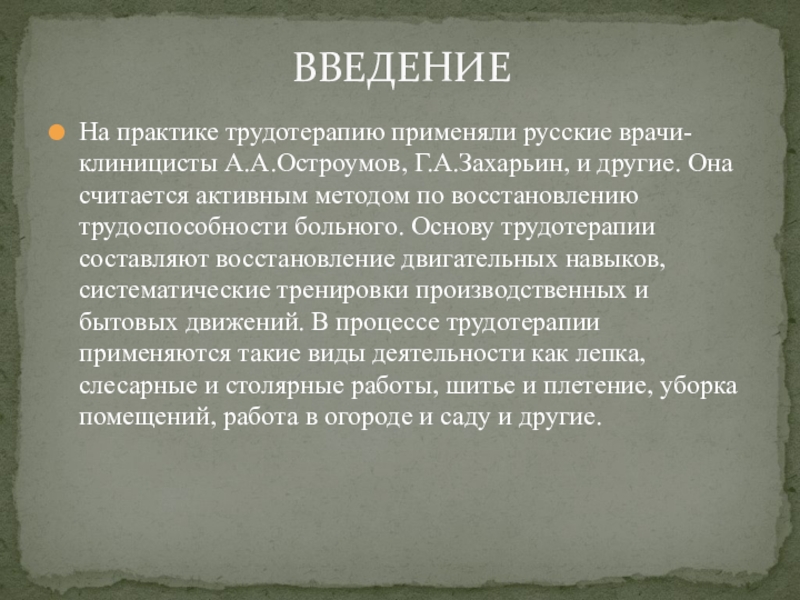 ВВЕДЕНИЕ

На практике трудотерапию применяли русские врачи-клиницисты А.А.Остроумов, Г.А.Захарьин, и другие. Она считается активным методом по восстановлению трудоспособности больного. Основу трудотерапии составляют восстановление двигательных навыков, систематические тренировки производственных и бытовых движений. В процессе трудотерапии применяются такие виды деятельности как лепка, слесарные и столярные работы, шитье и плетение, уборка помещений, работа в огороде и саду и другие.